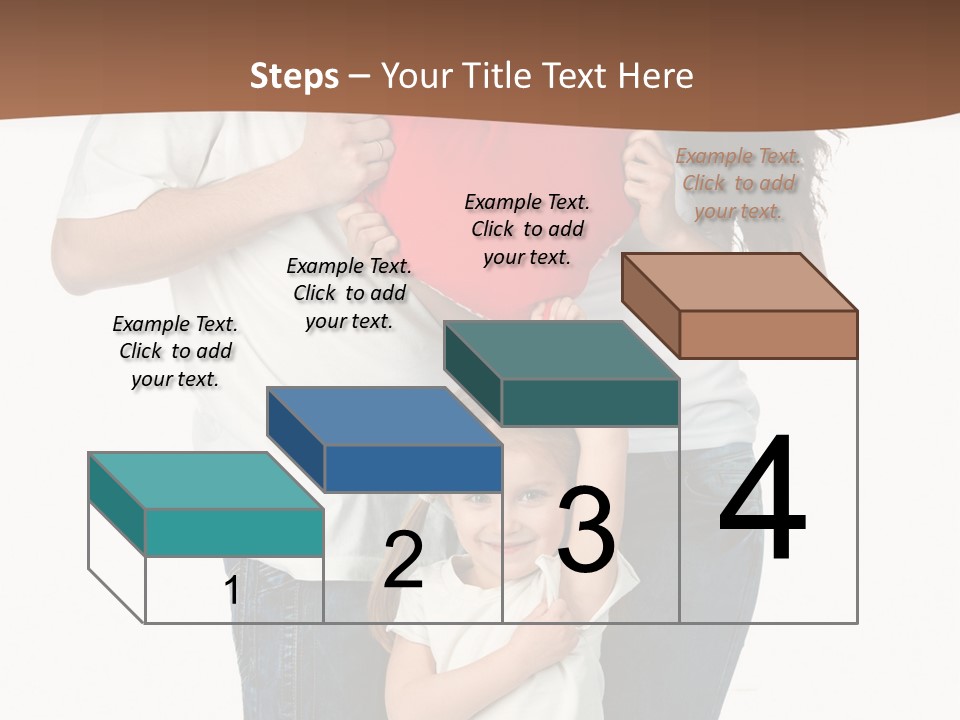 Steps – Your Title Text Here

Example Text. Click to add your text.

Example Text. Click to add your text.

Example Text. Click to add your text.

Example Text. Click to add your text.

1

2

3

4